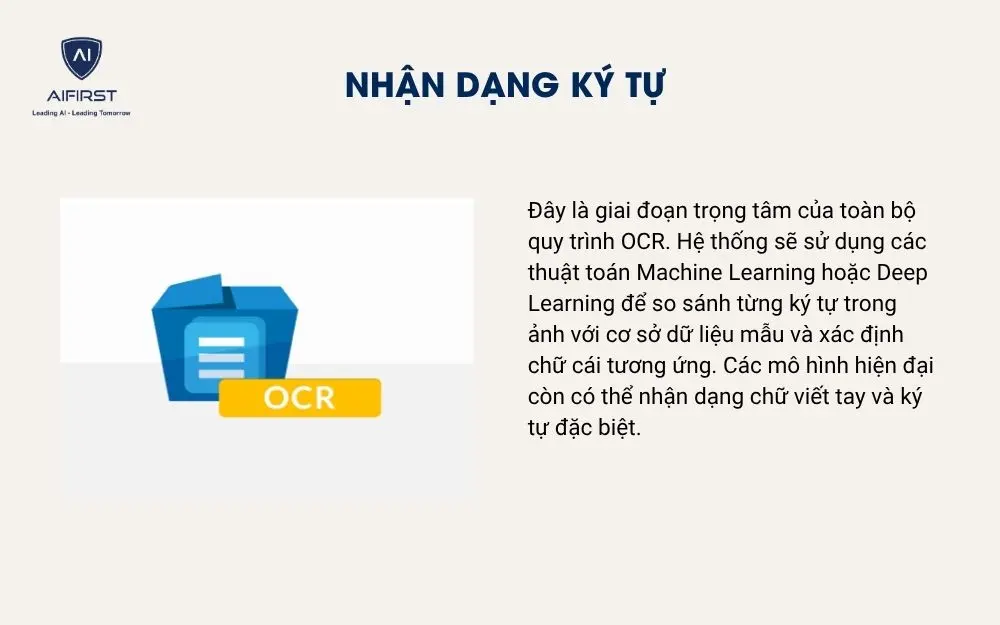 AI
AIFIRST
Leading AI - Leading Tomorrow

NHẬN DẠNG KÝ TỰ

OCR

Đây là giai đoạn trọng tâm của toàn bộ quy trình OCR. Hệ thống sẽ sử dụng các thuật toán Machine Learning hoặc Deep Learning để so sánh từng ký tự trong ảnh với cơ sở dữ liệu mẫu và xác định chữ cái tương ứng. Các mô hình hiện đại còn có thể nhận dạng chữ viết tay và ký tự đặc biệt.